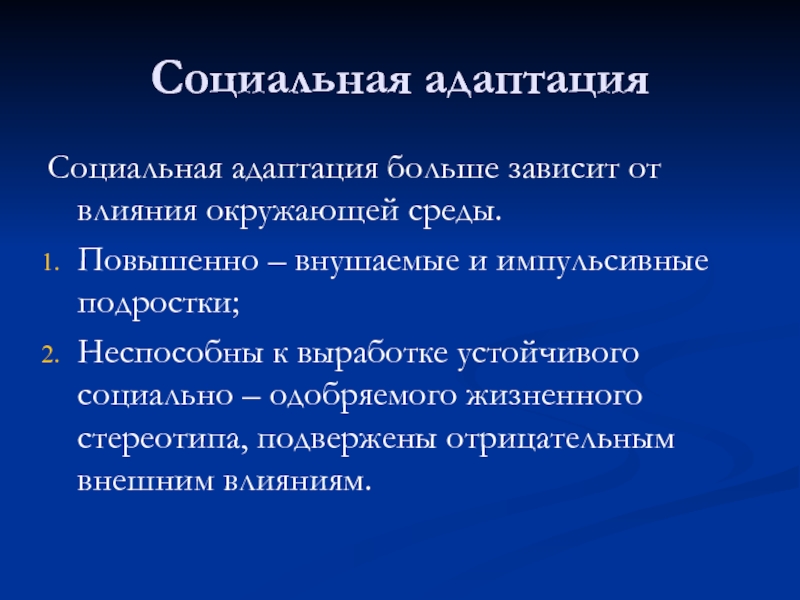 Социальная адаптация

Социальная адаптация больше зависит от влияния окружающей среды.

1. Повышенно – внушаемые и импульсивные подростки;
2. Неспособны к выработке устойчивого социально – одобряемого жизненного стереотипа, подвержены отрицательным внешним влияниям.